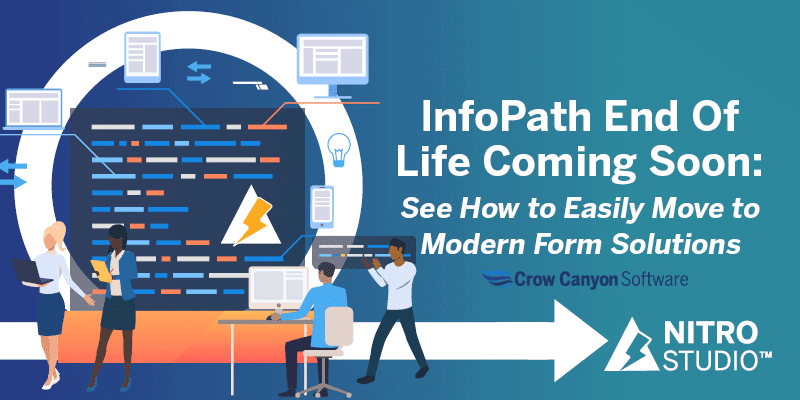 InfoPath End Of Life Coming Soon:

See How to Easily Move to Modern Form Solutions

Crow Canyon Software

NITRO STUDIO™